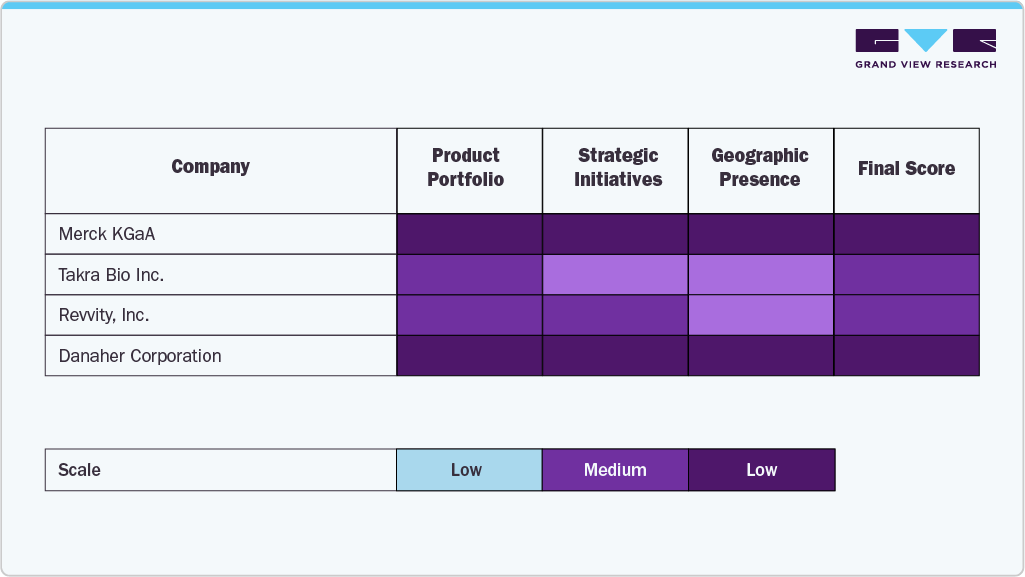 GRAND VIEW RESEARCH

| Company | Product Portfolio | Strategic Initiatives | Geographic Presence | Final Score |
|---|---|---|---|---|
| Merck KGaA | | | | |
| Takra Bio Inc. | | | | |
| Revvity, Inc. | | | | |
| Danaher Corporation | | | | |

| Scale | Low | Medium | Low |
|---|---|---|---|